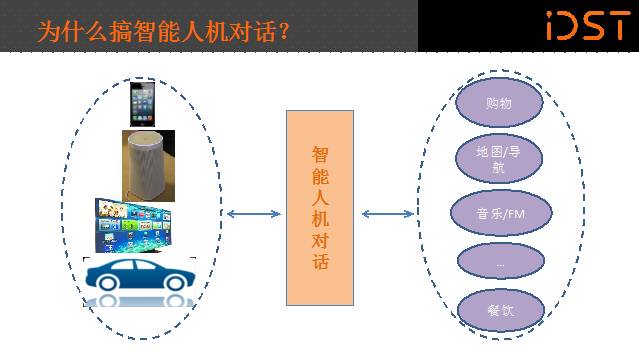 为什么搞智能人机对话？

iDST

智能人机对话

购物

地图/导航

音乐/FM

…

餐饮